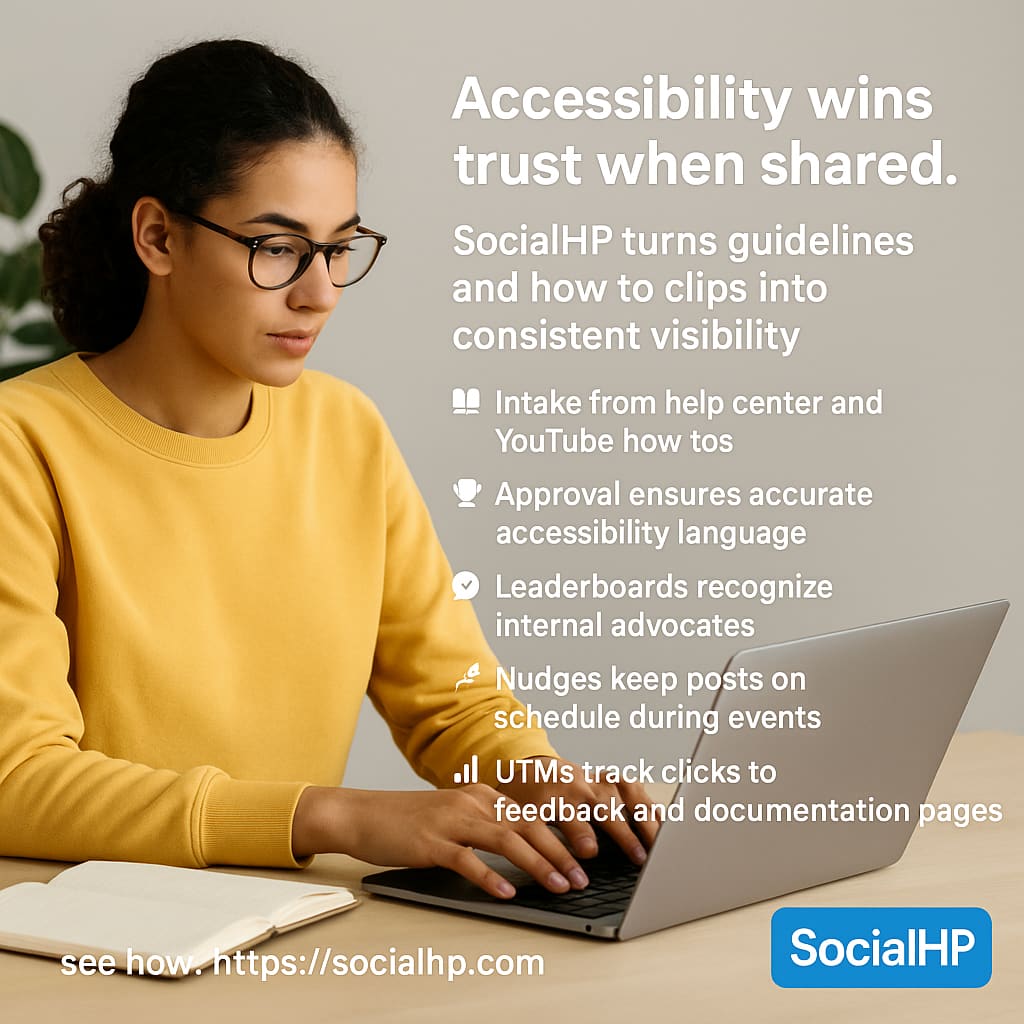 Accessibility wins trust when shared.

SocialHP turns guidelines and how to clips into consistent visibility

Intake from help center and YouTube how tos

Approval ensures accurate accessibility language

Leaderboards recognize internal advocates

Nudges keep posts on schedule during events

UTMs track clicks to feedback and documentation pages

see how: https://socialhp.com

SocialHP